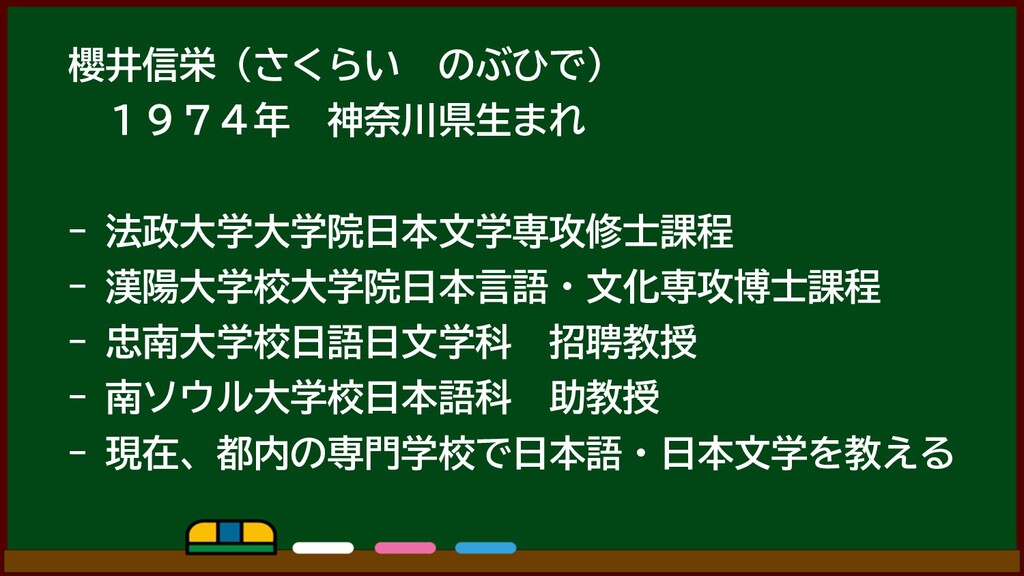 櫻井信栄（さくらい　のぶひで）
　１９７４年　神奈川県生まれ

- 法政大学大学院日本文学専攻修士課程
- 漢陽大学校大学院日本言語・文化専攻博士課程
- 忠南大学校日語日文学科　招聘教授
- 南ソウル大学校日本語科　助教授
- 現在、都内の専門学校で日本語・日本文学を教える